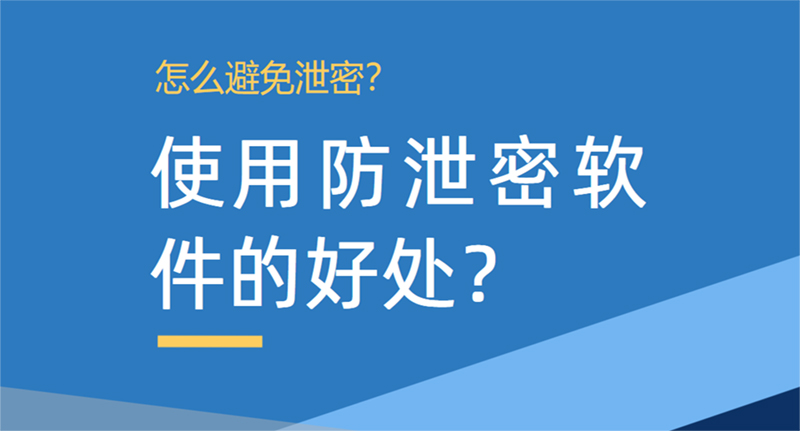 怎么避免泄密?

使用防泄密软件的好处?